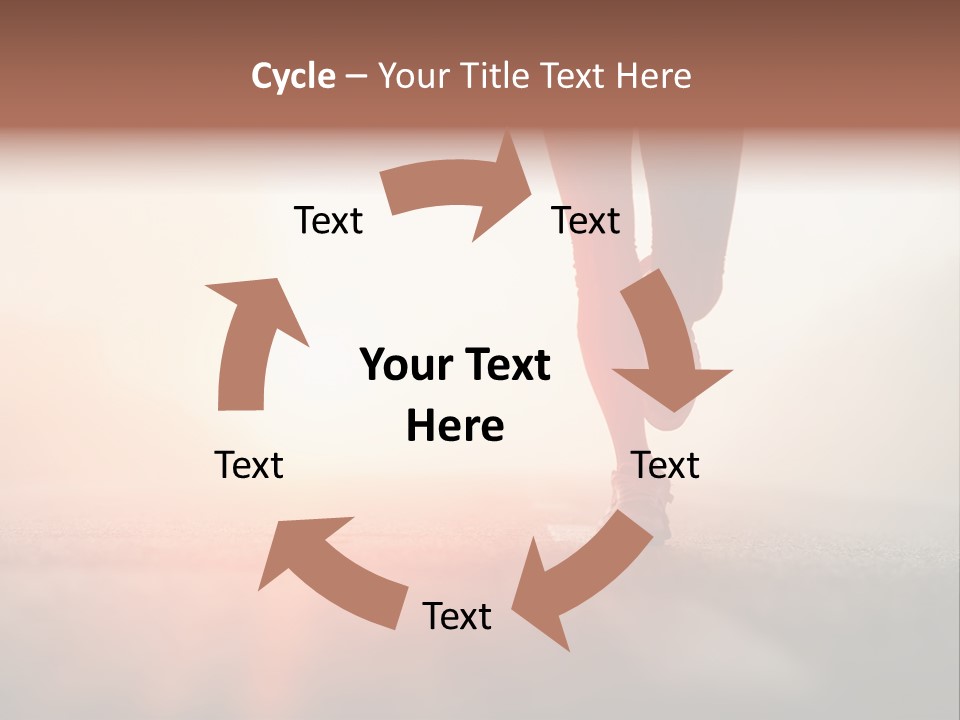 Cycle – Your Title Text Here

Text

Text

Your Text Here

Text

Text

Text